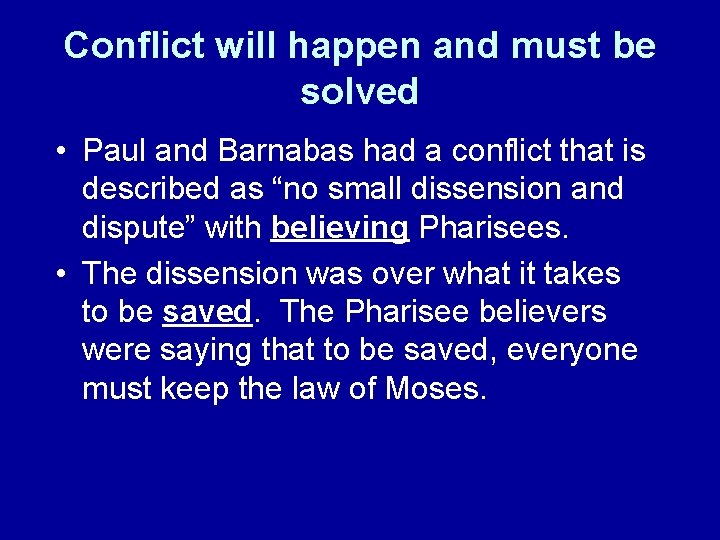 Conflict will happen and must be solved

• Paul and Barnabas had a conflict that is described as “no small dissension and dispute” with believing Pharisees.

• The dissension was over what it takes to be saved. The Pharisee believers were saying that to be saved, everyone must keep the law of Moses.